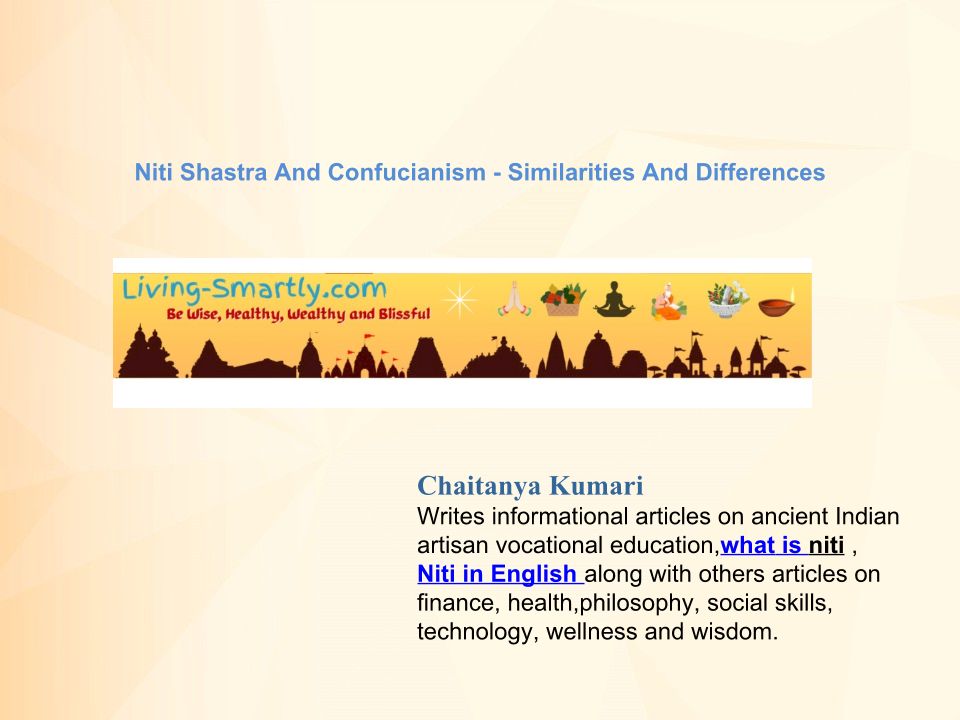 Niti Shastra And Confucianism - Similarities And Differences

Living-Smartly.com
Be Wise, Healthy, Wealthy and Blissful

Chaitanya Kumari
Writes informational articles on ancient Indian artisan vocational education,what is niti , Niti in English along with others articles on finance, health,philosophy, social skills, technology, wellness and wisdom.